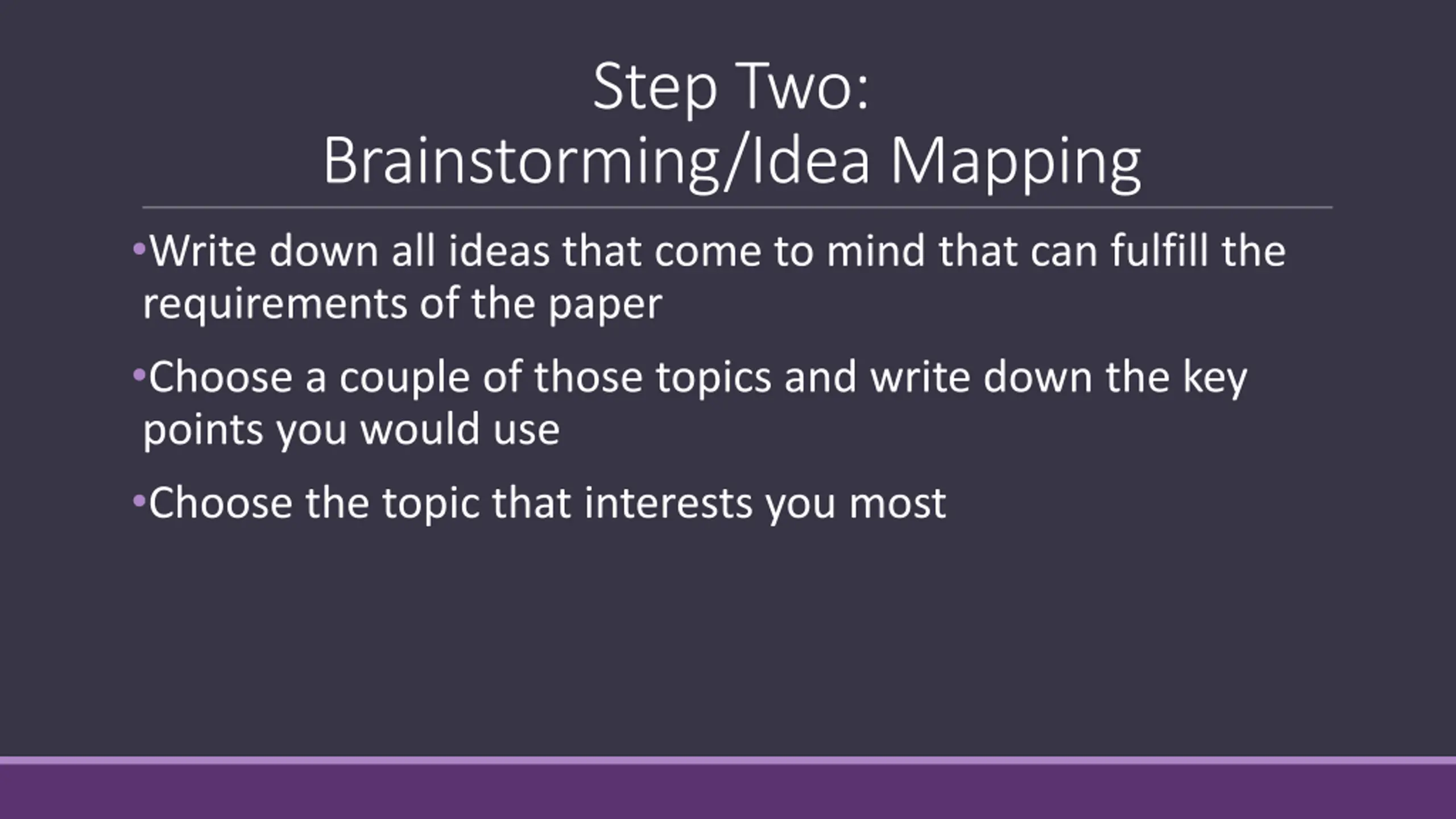 Step Two:
Brainstorming/Idea Mapping

•Write down all ideas that come to mind that can fulfill the requirements of the paper

•Choose a couple of those topics and write down the key points you would use

•Choose the topic that interests you most